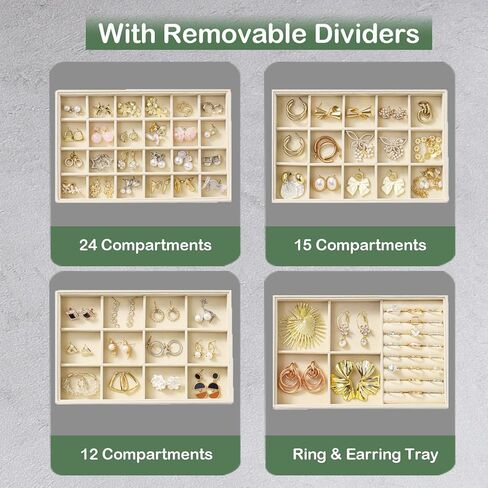 With Removable Dividers

24 Compartments

15 Compartments

12 Compartments

Ring & Earring Tray